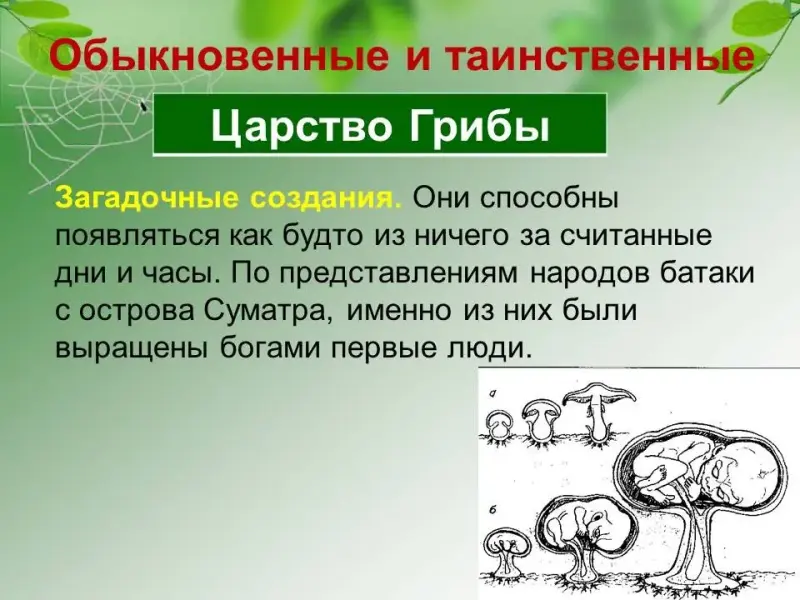 Обыкновенные и таинственные

Царство Грибы

Загадочные создания. Они способны появляться как будто из ничего за считанные дни и часы. По представлениям народов батаки с острова Суматра, именно из них были выращены богами первые люди.

а

б